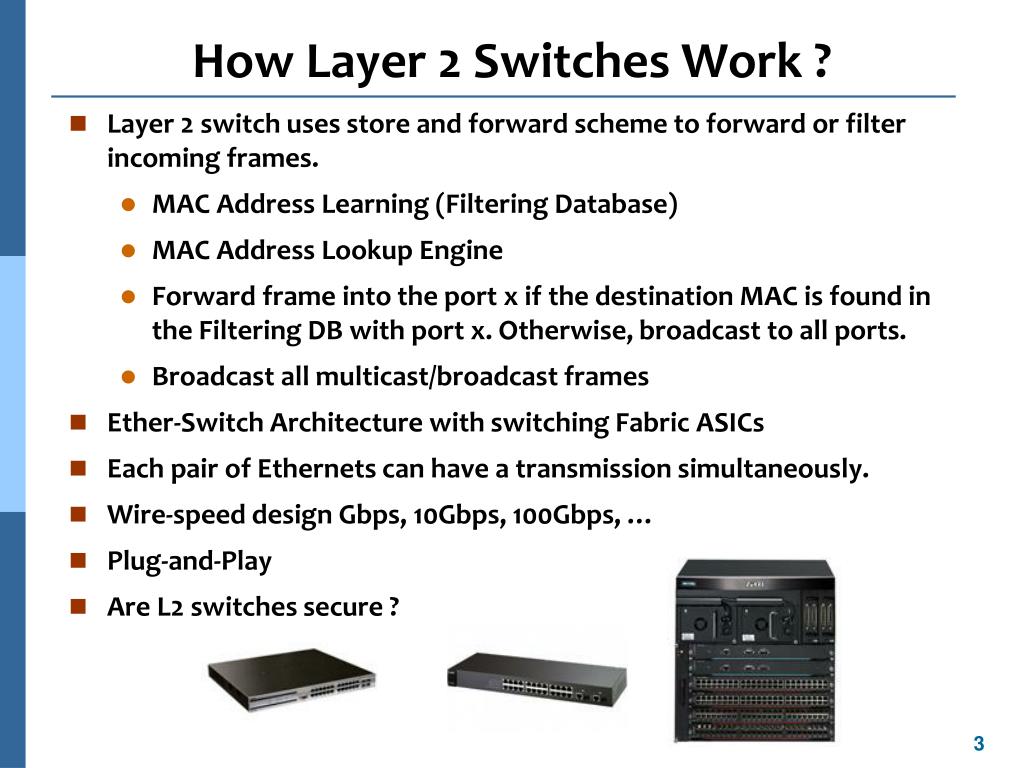 How Layer 2 Switches Work ?

Layer 2 switch uses store and forward scheme to forward or filter incoming frames.

MAC Address Learning (Filtering Database)

MAC Address Lookup Engine

Forward frame into the port x if the destination MAC is found in the Filtering DB with port x. Otherwise, broadcast to all ports.

Broadcast all multicast/broadcast frames

Ether-Switch Architecture with switching Fabric ASICs

Each pair of Ethernets can have a transmission simultaneously.

Wire-speed design Gbps, 10Gbps, 100Gbps, …

Plug-and-Play

Are L2 switches secure ?

ZyXEL

3